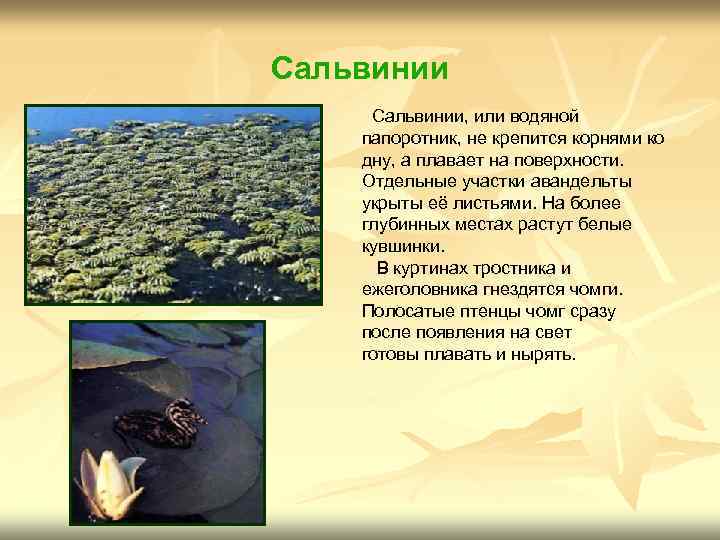 Сальвинии

Сальвинии, или водяной папоротник, не крепится корнями ко дну, а плавает на поверхности. Отдельные участки авандельты укрыты её листьями. На более глубинных местах растут белые кувшинки.

В куртинах тростника и ежеголовника гнездятся чомги. Полосатые птенцы чомг сразу после появления на свет готовы плавать и нырять.